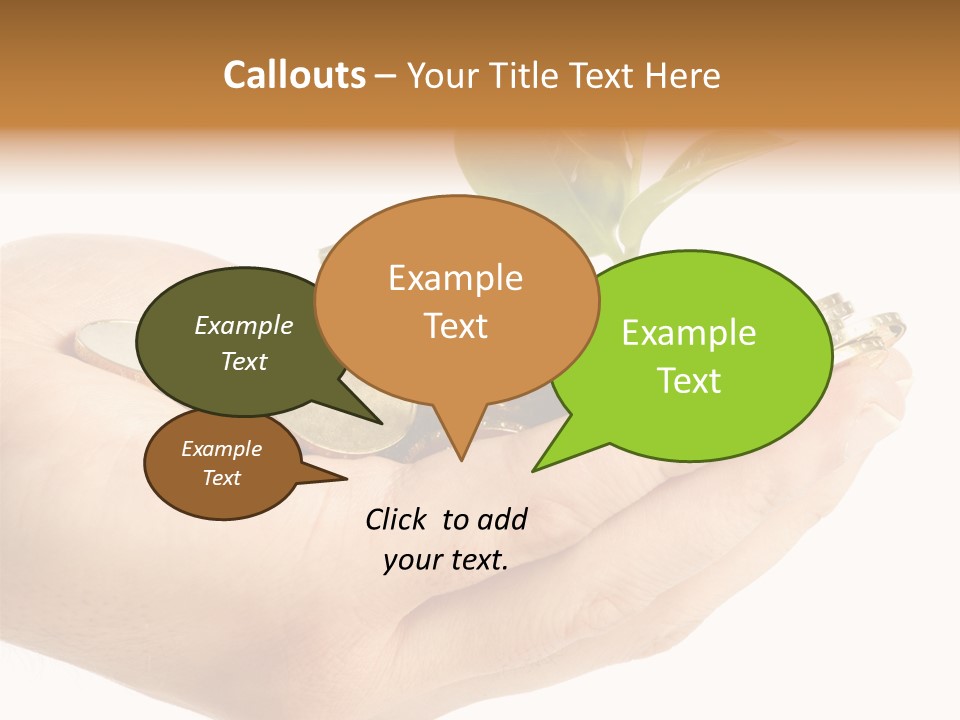 Callouts – Your Title Text Here

Example Text

Example Text

Example Text

Example Text

Click to add your text.